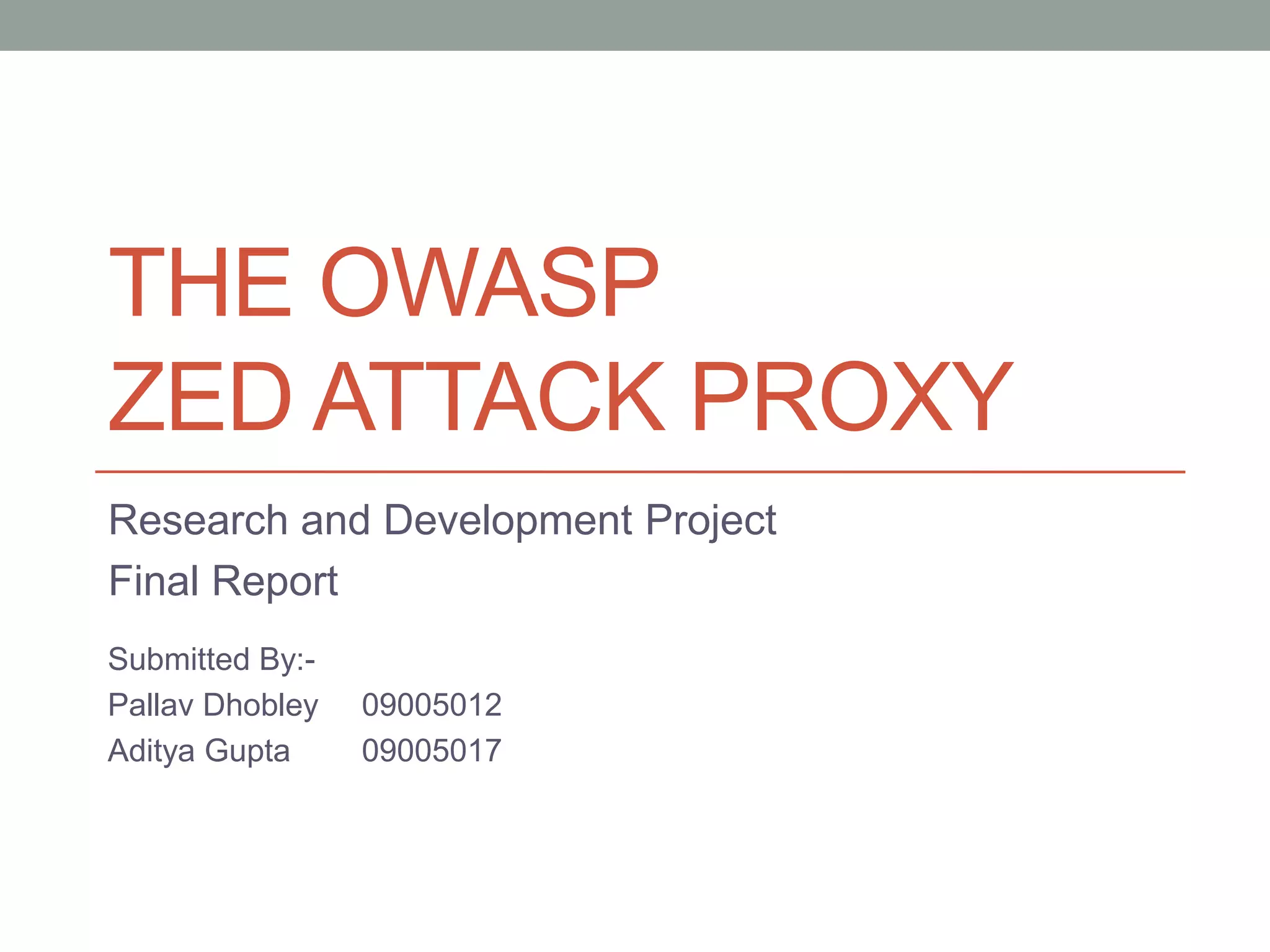 THE OWASP
ZED ATTACK PROXY

Research and Development Project
Final Report

Submitted By:-
Pallav Dhobley 09005012
Aditya Gupta 09005017